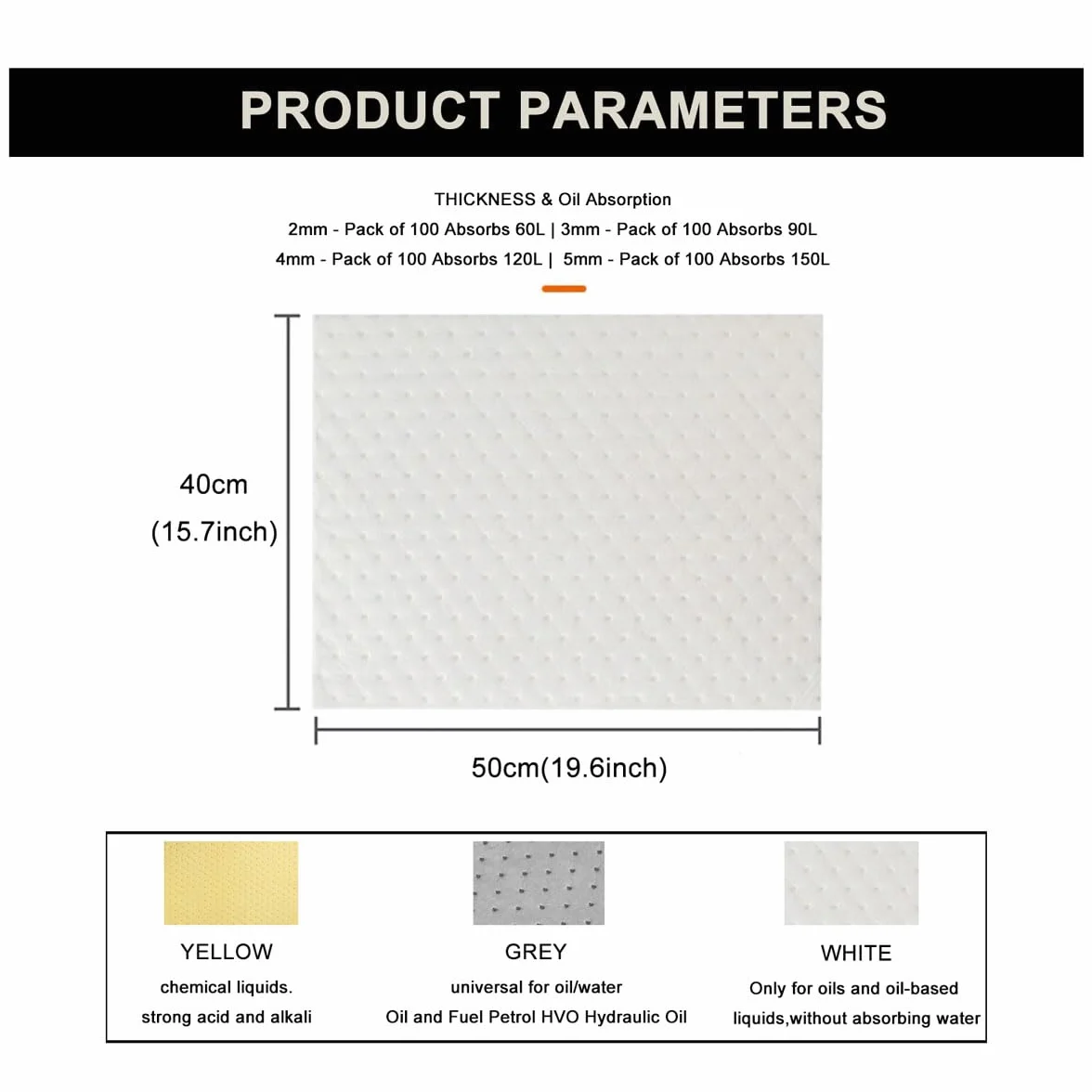 PRODUCT PARAMETERS

THICKNESS & Oil Absorption
2mm - Pack of 100 Absorbs 60L | 3mm - Pack of 100 Absorbs 90L
4mm - Pack of 100 Absorbs 120L | 5mm - Pack of 100 Absorbs 150L

40cm
(15.7inch)

50cm(19.6inch)

YELLOW
chemical liquids.
strong acid and alkali

GREY
universal for oil/water
Oil and Fuel Petrol HVO Hydraulic Oil

WHITE
Only for oils and oil-based liquids,without absorbing water